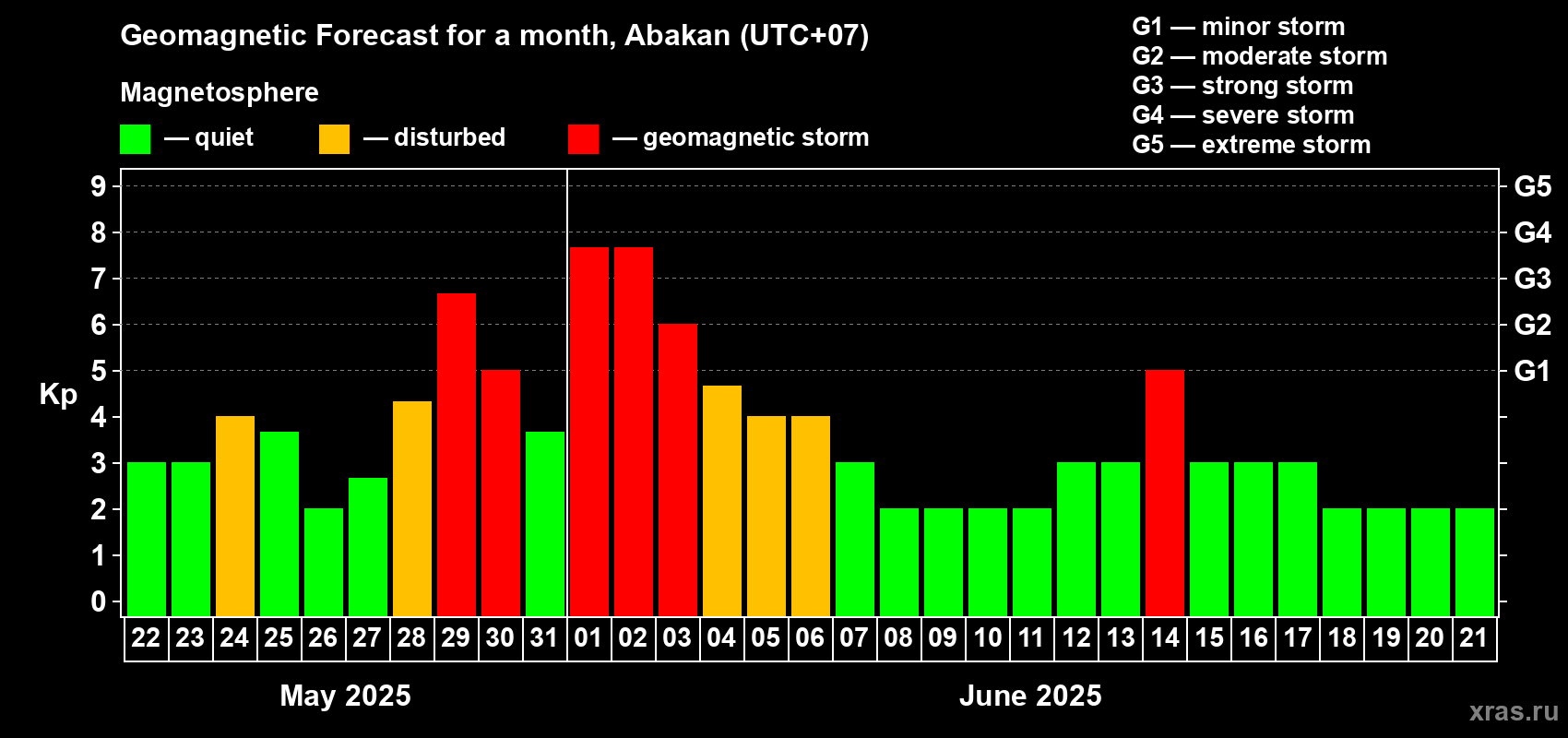 Geomagnetic Forecast for a month, Abakan (UTC+07)

Magnetosphere

— quiet — disturbed — geomagnetic storm

G1 — minor storm
G2 — moderate storm
G3 — strong storm
G4 — severe storm
G5 — extreme storm

Kp

9
8
7
6
5
4
3
2
1
0

G5
G4
G3
G2
G1

22 23 24 25 26 27 28 29 30 31 01 02 03 04 05 06 07 08 09 10 11 12 13 14 15 16 17 18 19 20 21

May 2025

June 2025

xras.ru